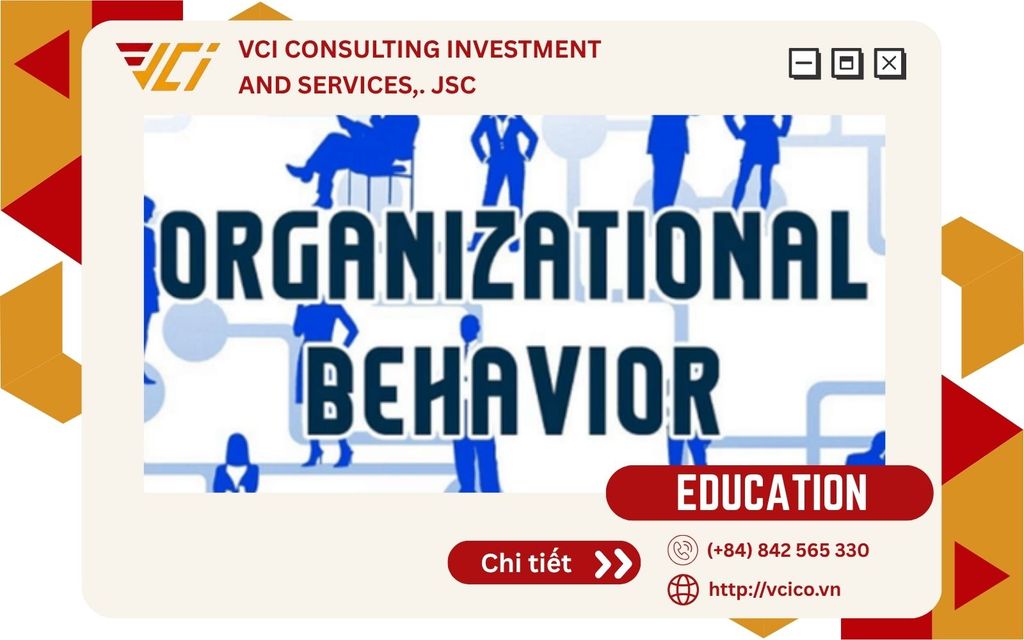 VCI

VCI CONSULTING INVESTMENT AND SERVICES,. JSC

ORGANIZATIONAL BEHAVIOR

EDUCATION

Chi tiết

(+84) 842 565 330

http://vcico.vn